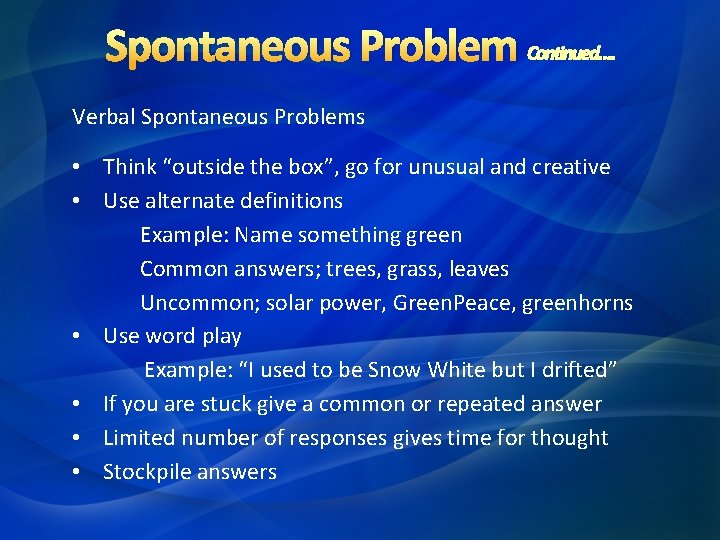 Spontaneous Problem Continued…

Verbal Spontaneous Problems

• Think "outside the box", go for unusual and creative
• Use alternate definitions
Example: Name something green
Common answers; trees, grass, leaves
Uncommon; solar power, GreenPeace, greenhorns
• Use word play
Example: "I used to be Snow White but I drifted"
• If you are stuck give a common or repeated answer
• Limited number of responses gives time for thought
• Stockpile answers